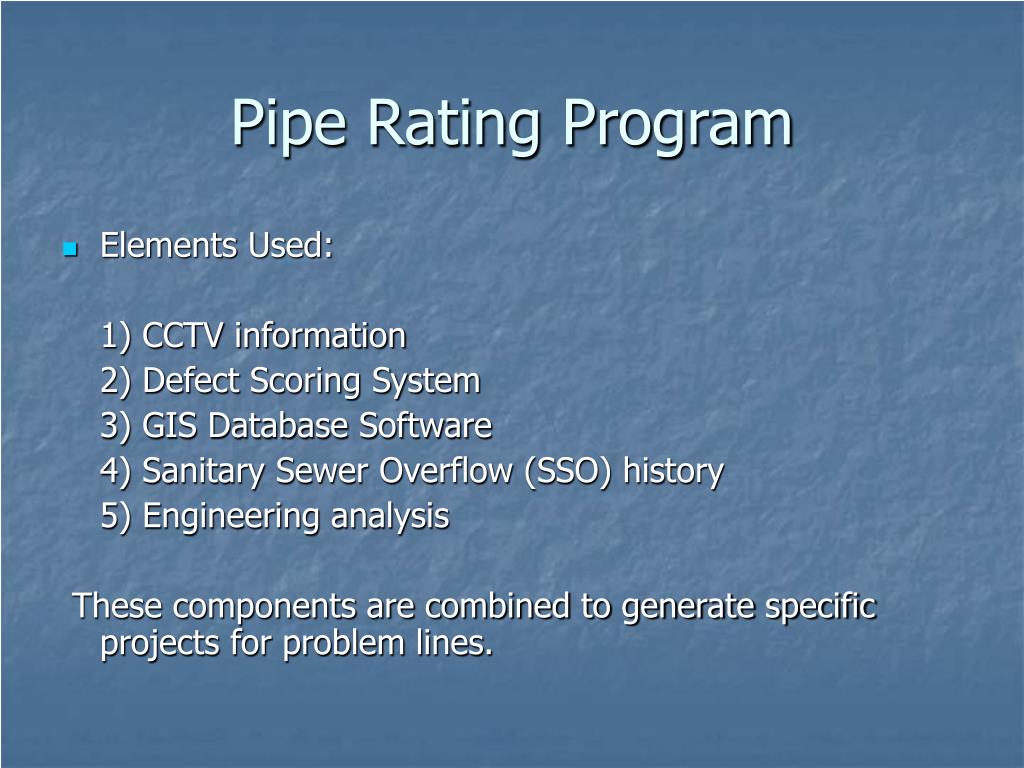 Pipe Rating Program

Elements Used:

1) CCTV information
2) Defect Scoring System
3) GIS Database Software
4) Sanitary Sewer Overflow (SSO) history
5) Engineering analysis

These components are combined to generate specific projects for problem lines.